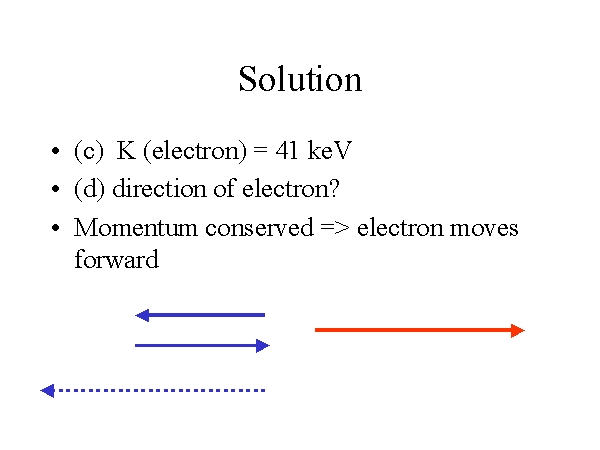 Solution

• (c) K (electron) = 41 keV
• (d) direction of electron?
• Momentum conserved => electron moves forward